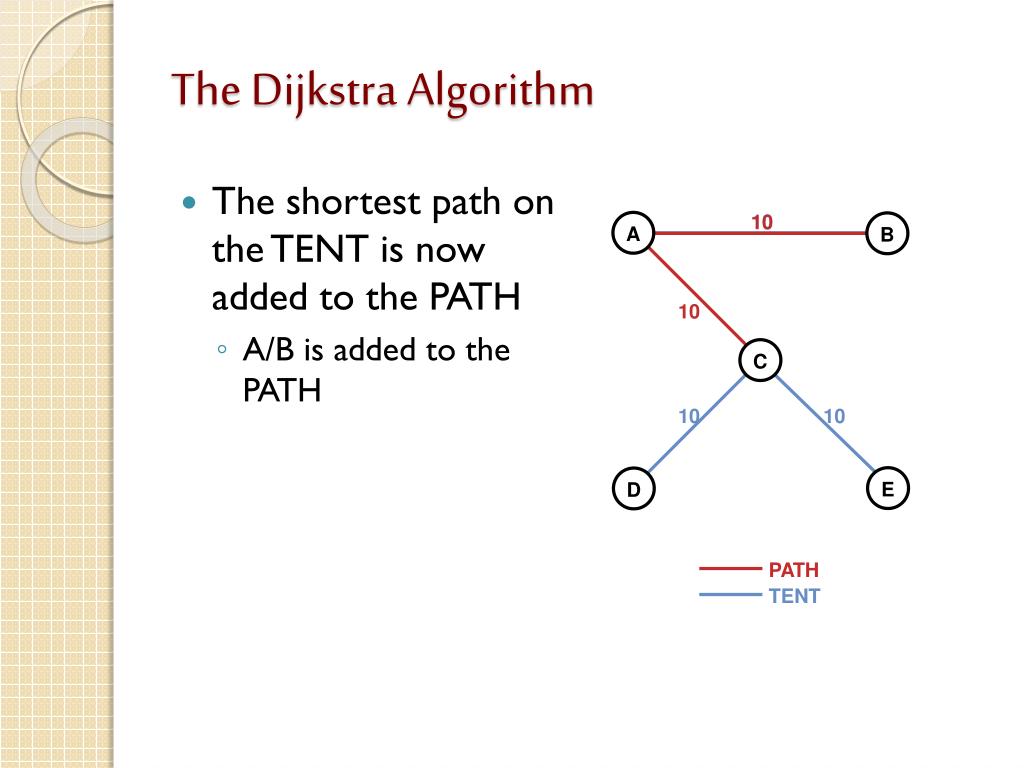 The Dijkstra Algorithm

The shortest path on the TENT is now added to the PATH

A/B is added to the PATH

A
10
B
10
C
10
10
D
E

PATH
TENT